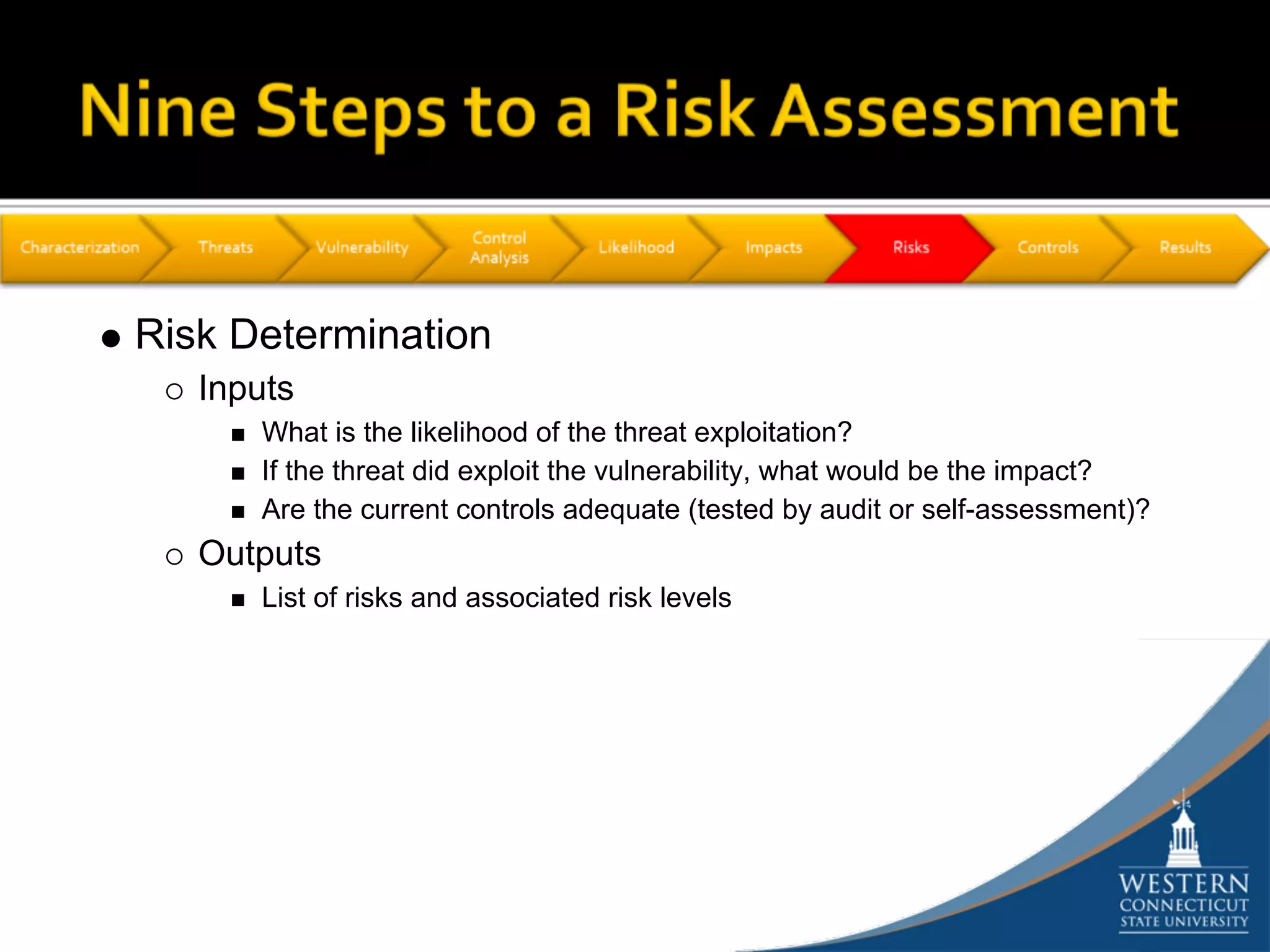 Nine Steps to a Risk Assessment

Characterization
Threats
Vulnerability
Control Analysis
Likelihood
Impacts
Risks
Controls
Results

● Risk Determination
○ Inputs
■ What is the likelihood of the threat exploitation?
■ If the threat did exploit the vulnerability, what would be the impact?
■ Are the current controls adequate (tested by audit or self-assessment)?
○ Outputs
■ List of risks and associated risk levels

WESTERN
CONNECTICUT
STATE UNIVERSITY